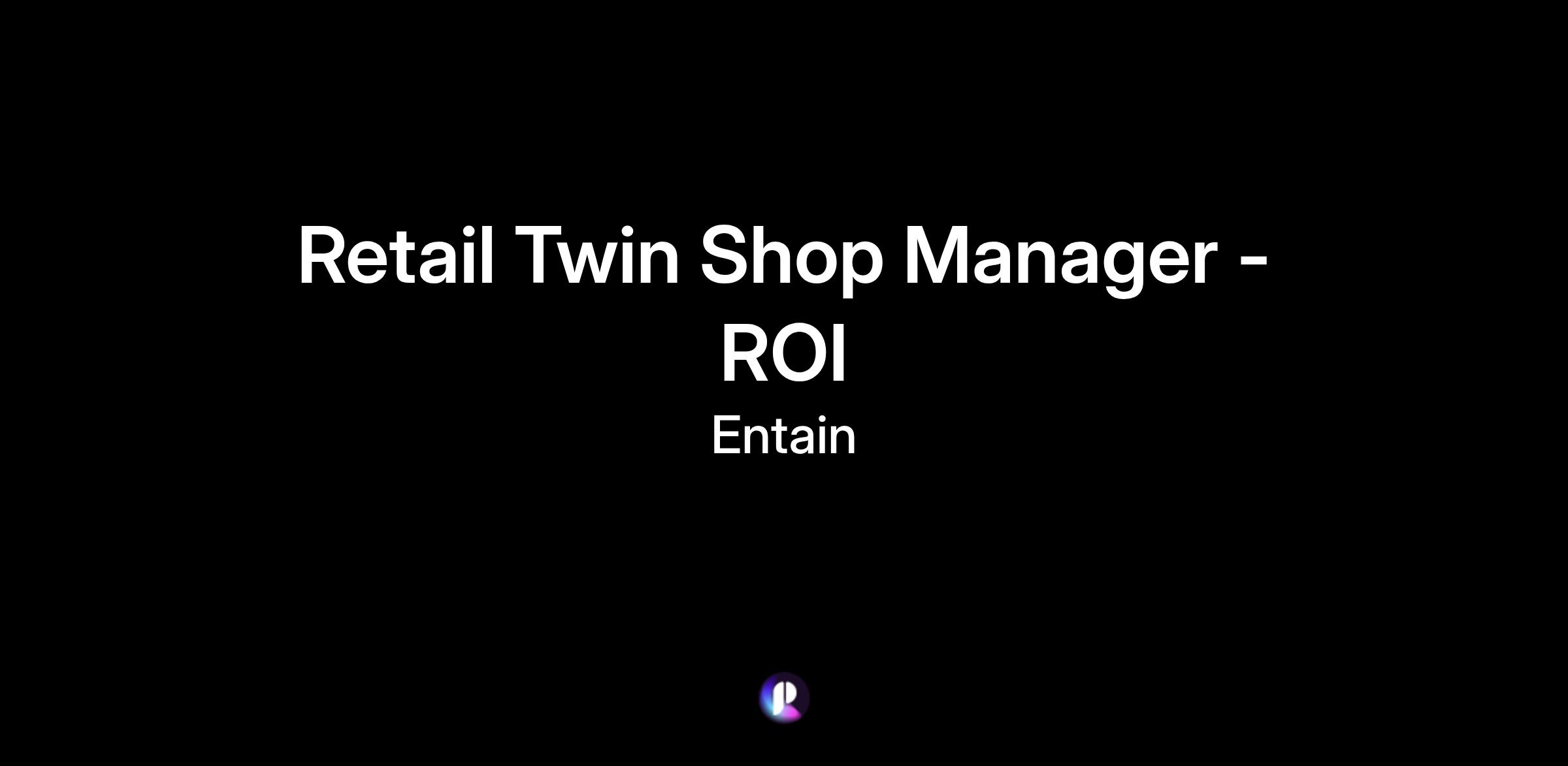 Retail Twin Shop Manager - ROI

Entain